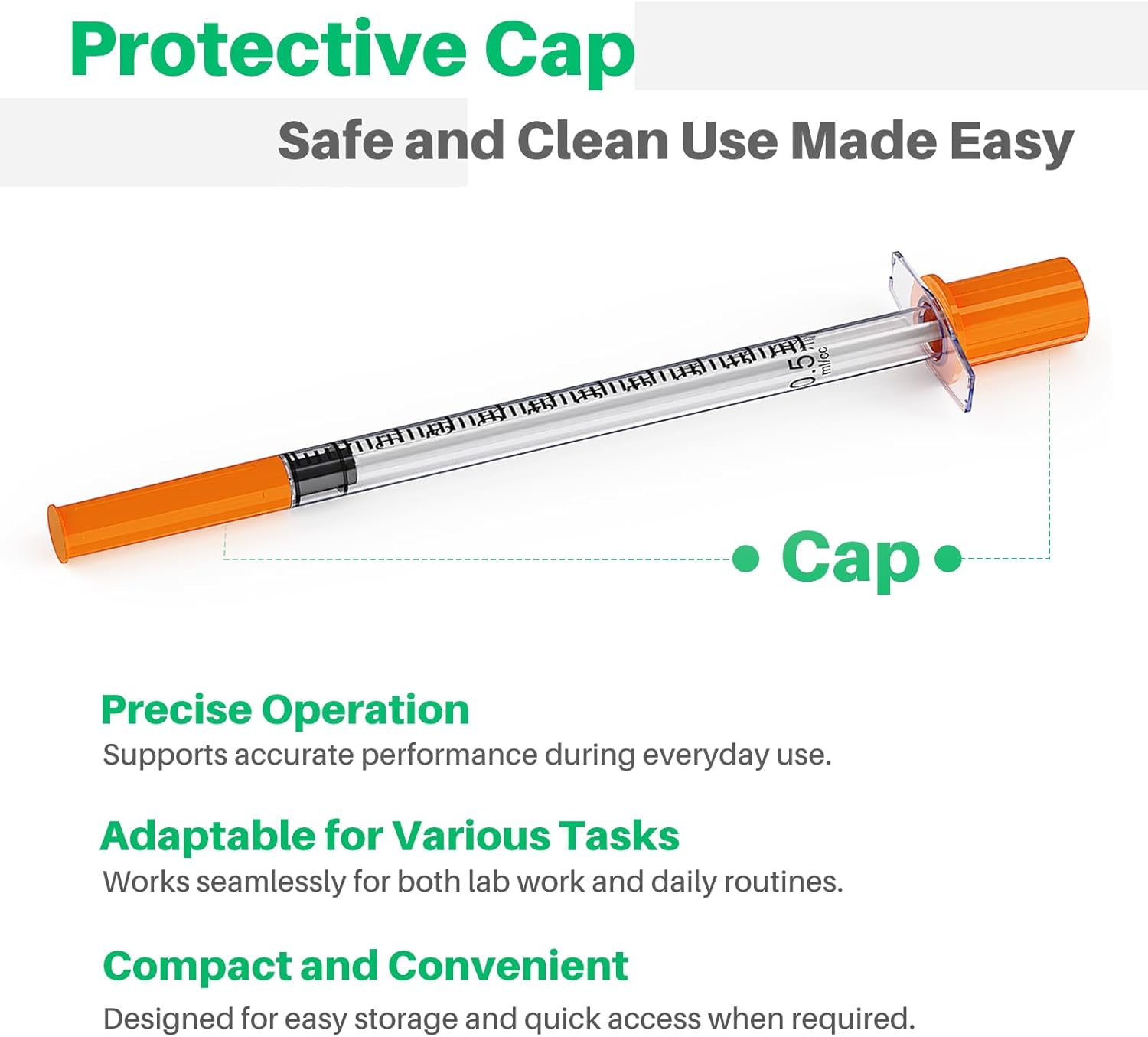 Protective Cap

Safe and Clean Use Made Easy

0.5 ml/cc

Cap

Precise Operation

Supports accurate performance during everyday use.

Adaptable for Various Tasks

Works seamlessly for both lab work and daily routines.

Compact and Convenient

Designed for easy storage and quick access when required.